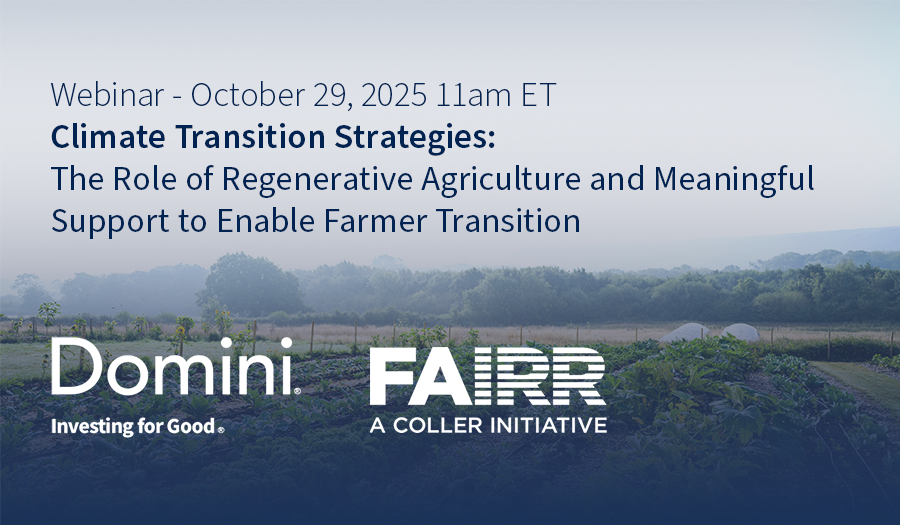 Webinar - October 29, 2025 11am ET
Climate Transition Strategies:
The Role of Regenerative Agriculture and Meaningful Support to Enable Farmer Transition

Domini®
Investing for Good®

FAIRR
A COLLER INITIATIVE